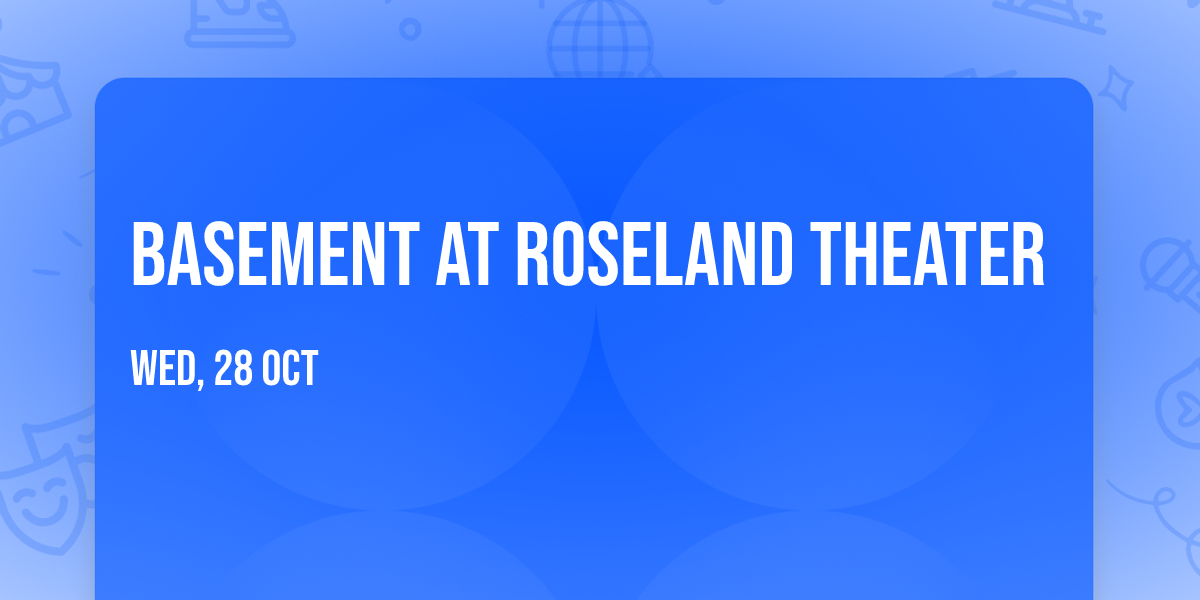 BASEMENT AT ROSELAND THEATER

WED, 28 OCT